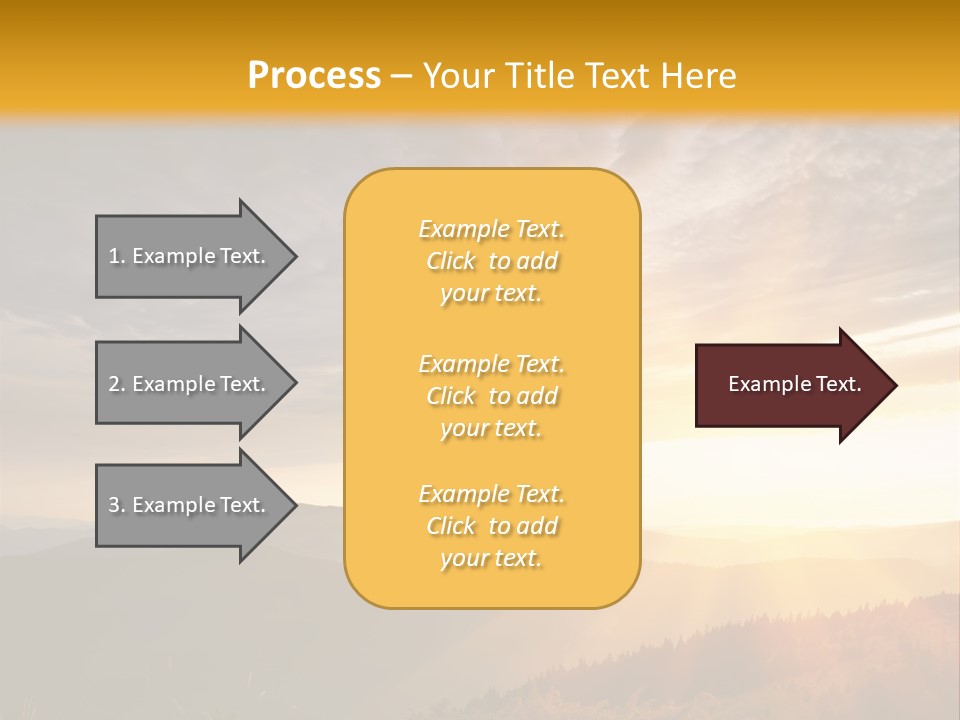 Process – Your Title Text Here

1. Example Text.

2. Example Text.

3. Example Text.

Example Text. Click to add your text.

Example Text. Click to add your text.

Example Text. Click to add your text.

Example Text.